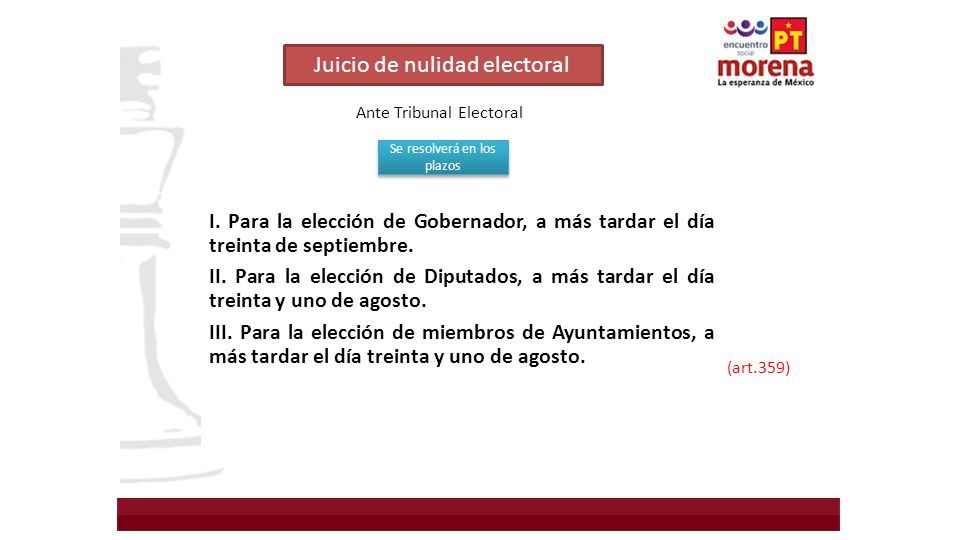 Juicio de nulidad electoral

encuentro social PT
morena
La esperanza de México

Ante Tribunal Electoral

Se resolverá en los plazos

I. Para la elección de Gobernador, a más tardar el día treinta de septiembre.

II. Para la elección de Diputados, a más tardar el día treinta y uno de agosto.

III. Para la elección de miembros de Ayuntamientos, a más tardar el día treinta y uno de agosto.

(art.359)